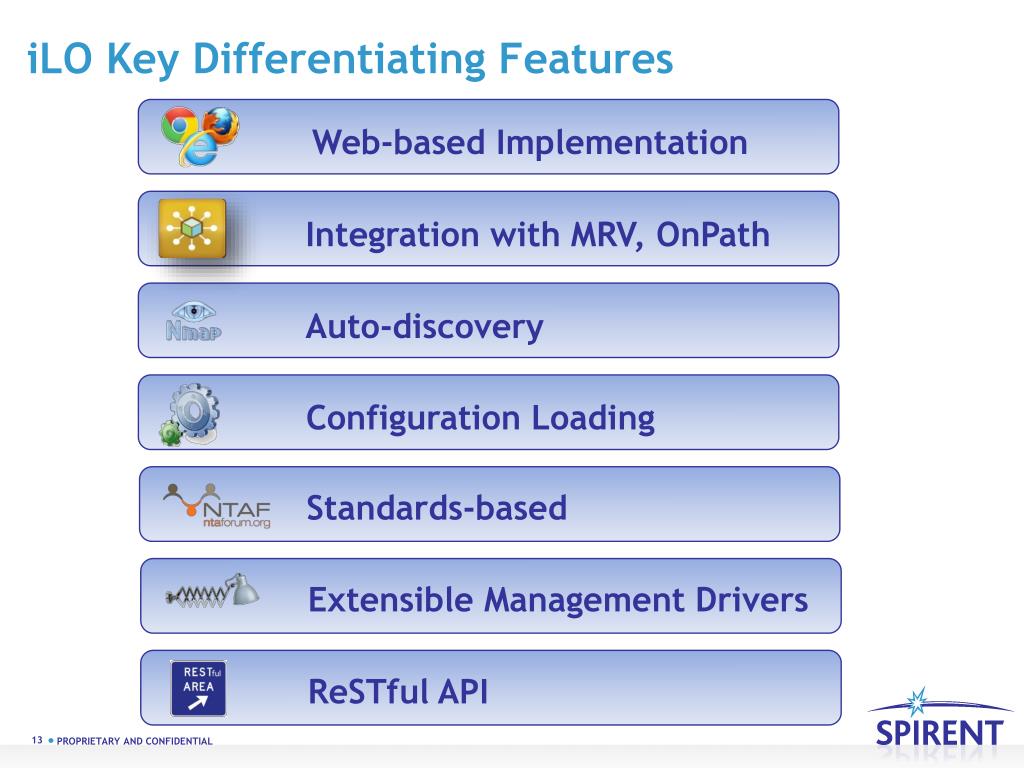 iLO Key Differentiating Features

Web-based Implementation

Integration with MRV, OnPath

Nmap

Auto-discovery

Configuration Loading

NTAF
ntaforum.org

Standards-based

Extensible Management Drivers

RESTful AREA

ReSTful API

13 • PROPRIETARY AND CONFIDENTIAL

SPIRENT